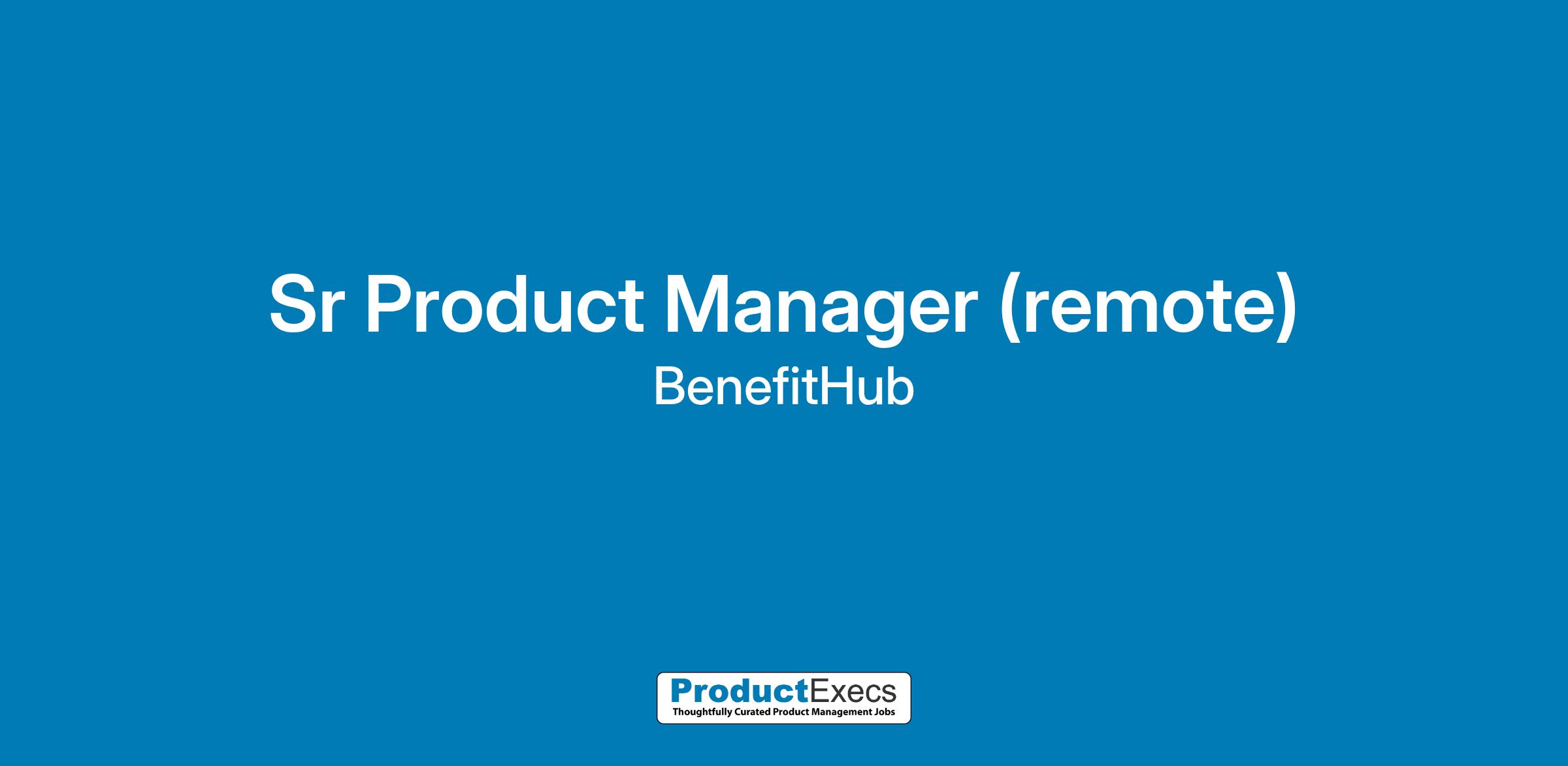 Sr Product Manager (remote)
BenefitHub

ProductExecs
Thoughtfully Curated Product Management Jobs